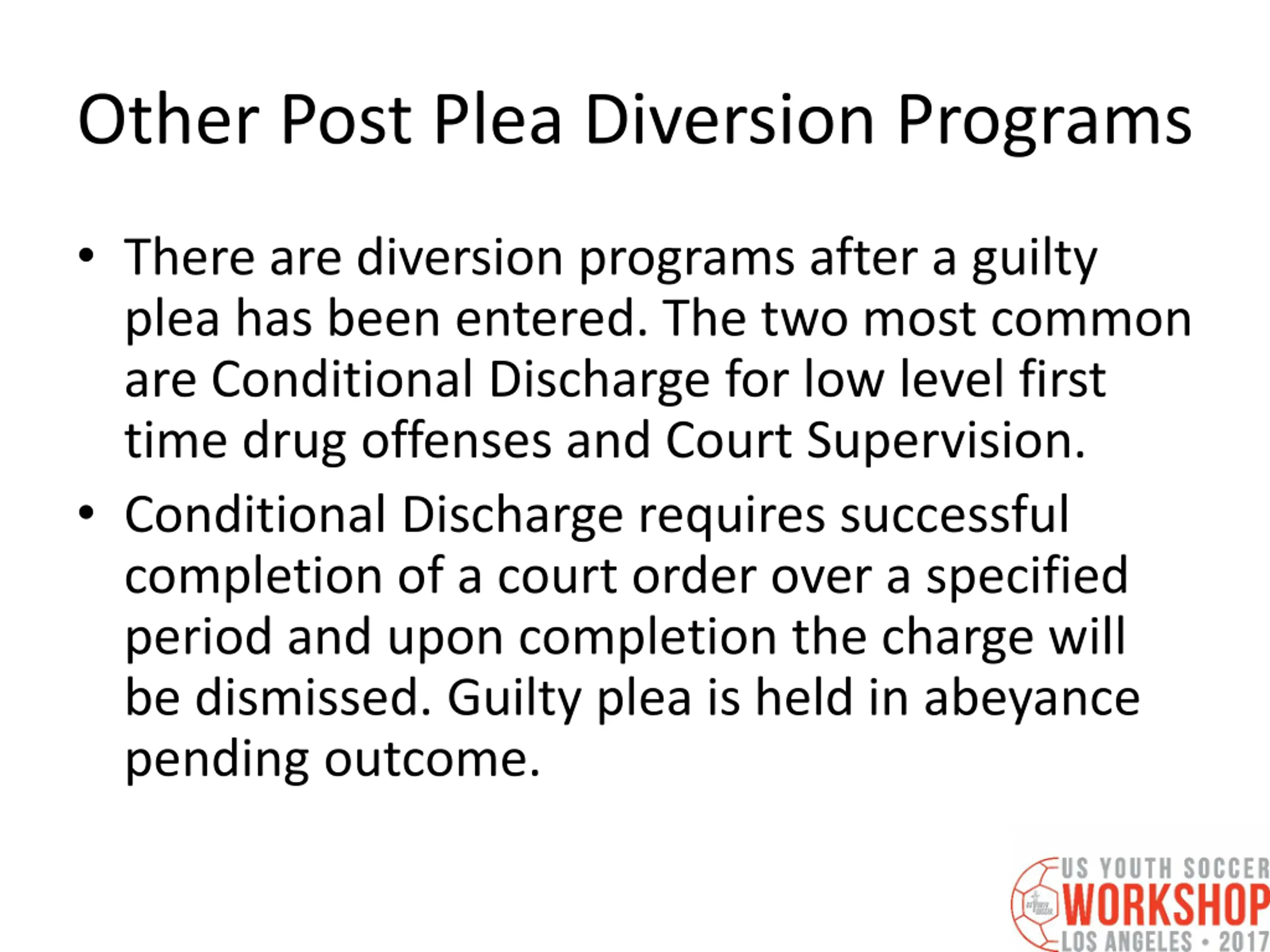 Other Post Plea Diversion Programs

• There are diversion programs after a guilty plea has been entered. The two most common are Conditional Discharge for low level first time drug offenses and Court Supervision.

• Conditional Discharge requires successful completion of a court order over a specified period and upon completion the charge will be dismissed. Guilty plea is held in abeyance pending outcome.

US YOUTH SOCCER
WORKSHOP
LOS ANGELES • 2017